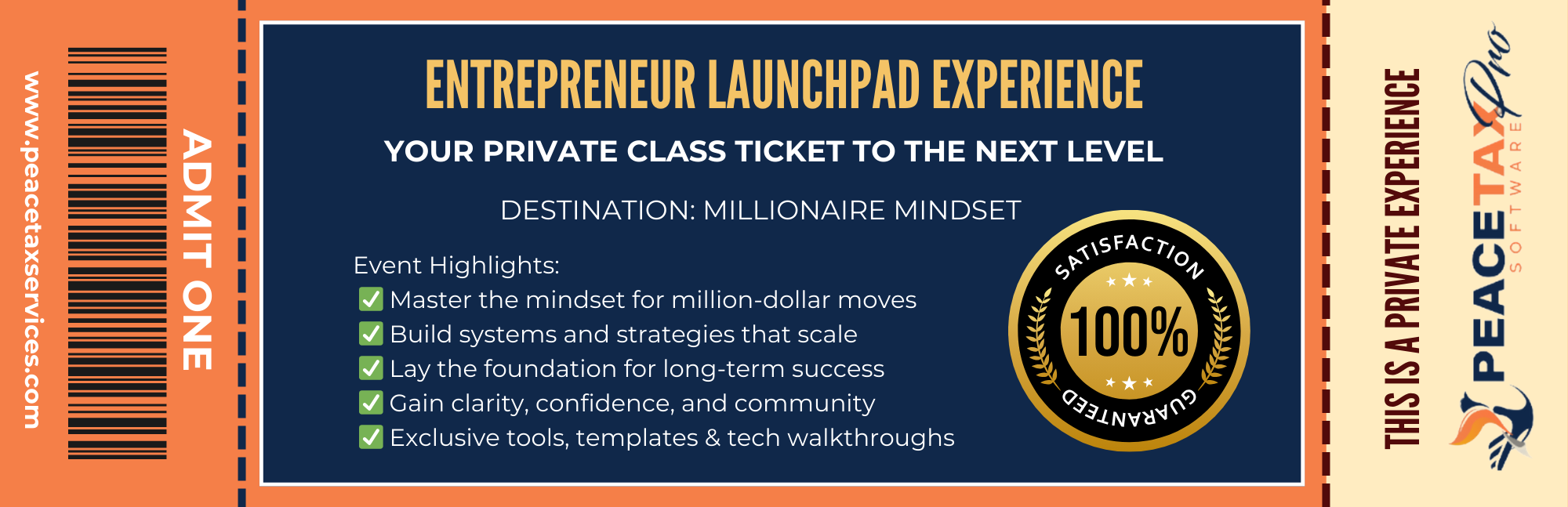 www.peacetaxservices.com

ADMIT ONE

ENTREPRENEUR LAUNCHPAD EXPERIENCE

YOUR PRIVATE CLASS TICKET TO THE NEXT LEVEL

DESTINATION: MILLIONAIRE MINDSET

Event Highlights:
✅ Master the mindset for million-dollar moves
✅ Build systems and strategies that scale
✅ Lay the foundation for long-term success
✅ Gain clarity, confidence, and community
✅ Exclusive tools, templates & tech walkthroughs

SATISFACTION
100%
GUARANTEED

THIS IS A PRIVATE EXPERIENCE

PEACE TAX Pro
SOFTWARE